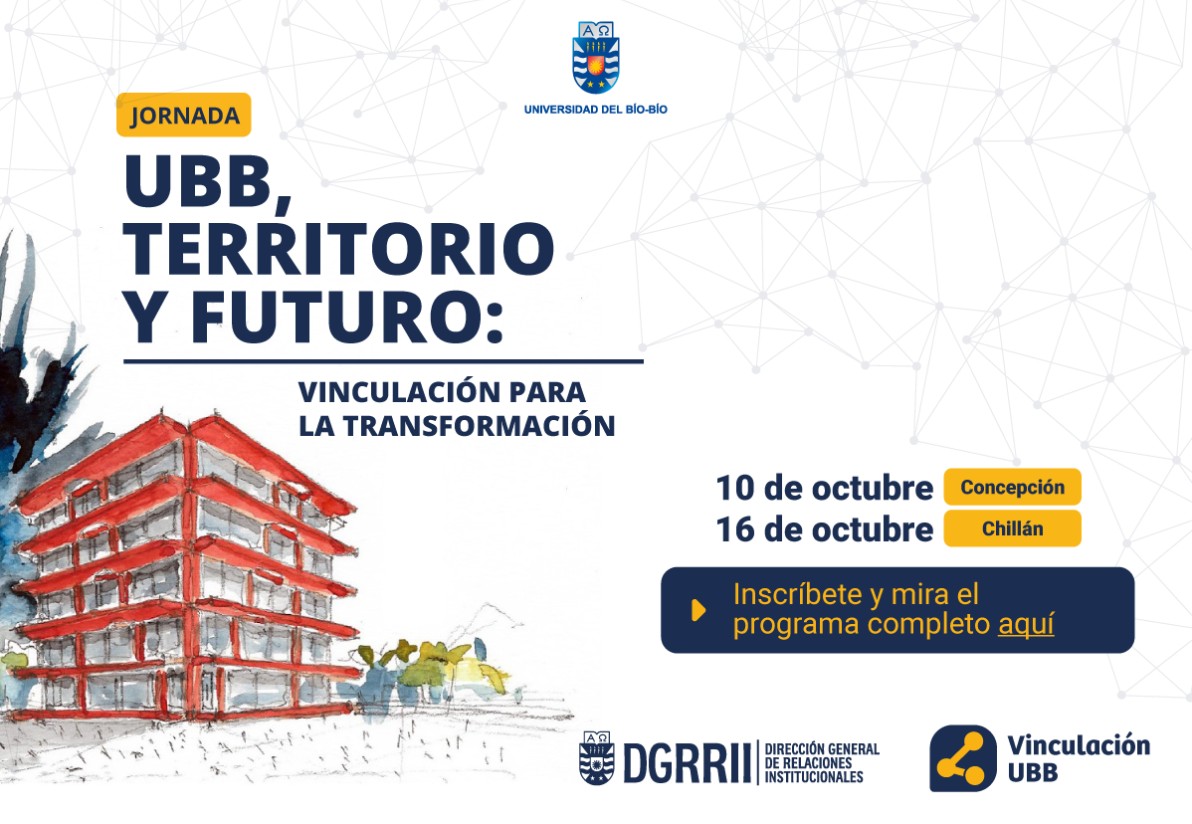 UNIVERSIDAD DEL BÍO-BÍO

JORNADA

UBB, TERRITORIO Y FUTURO:

VINCULACIÓN PARA LA TRANSFORMACIÓN

10 de octubre Concepción
16 de octubre Chillán

Inscríbete y mira el programa completo aquí

DGRRII DIRECCIÓN GENERAL DE RELACIONES INSTITUCIONALES

Vinculación UBB